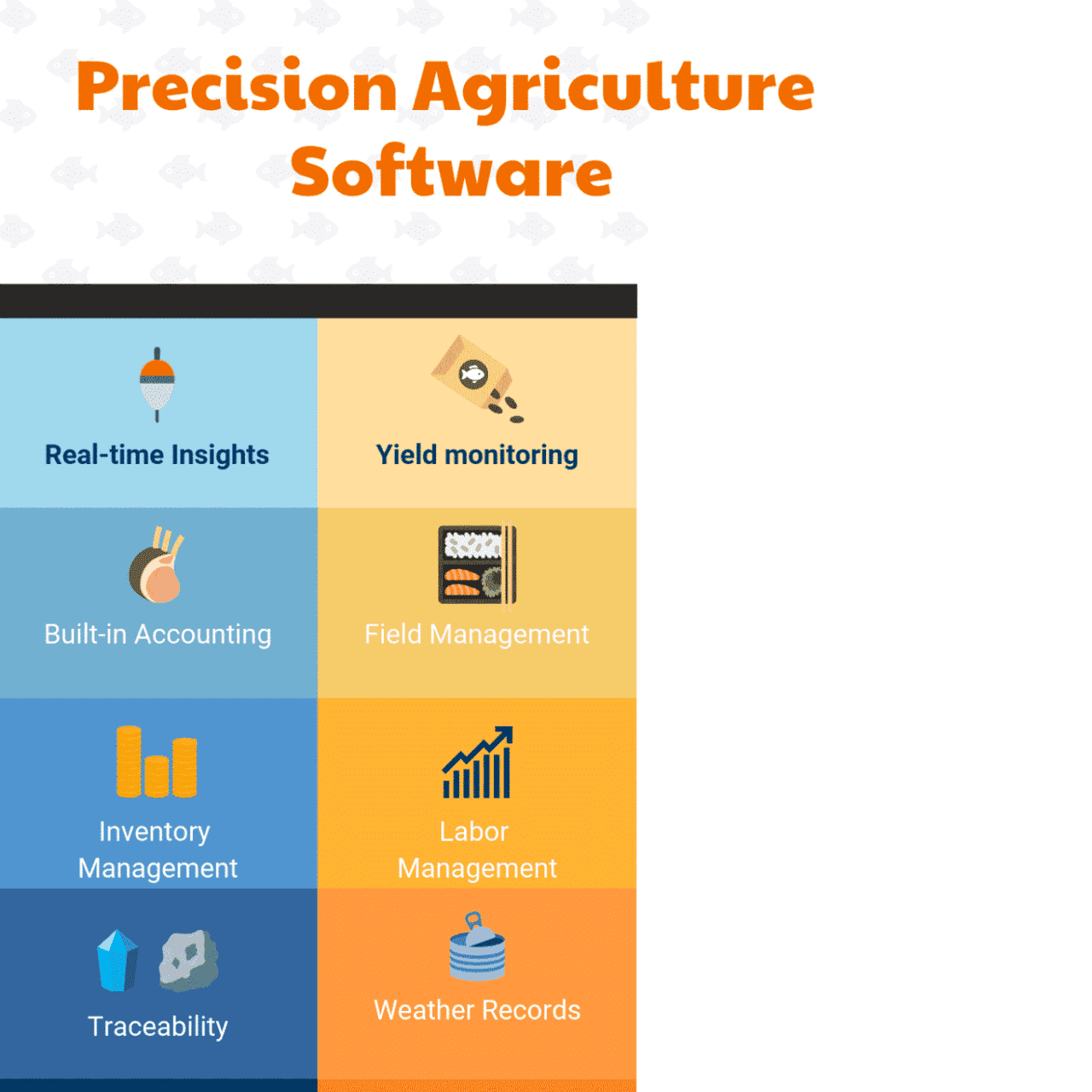 Precision Agriculture Software

Real-time Insights

Yield monitoring

Built-in Accounting

Field Management

Inventory Management

Labor Management

Traceability

Weather Records